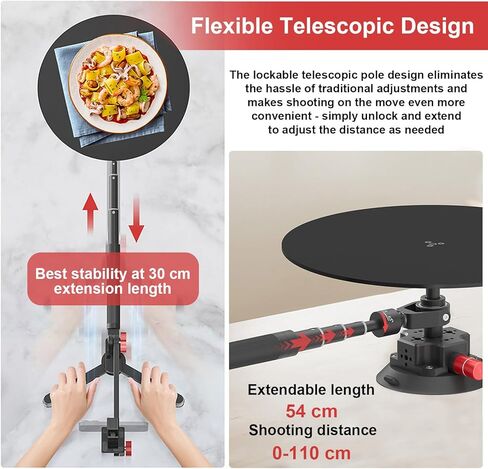 Flexible Telescopic Design

The lockable telescopic pole design eliminates the hassle of traditional adjustments and makes shooting on the move even more convenient - simply unlock and extend to adjust the distance as needed

Best stability at 30 cm extension length

Extendable length
54 cm
Shooting distance
0-110 cm